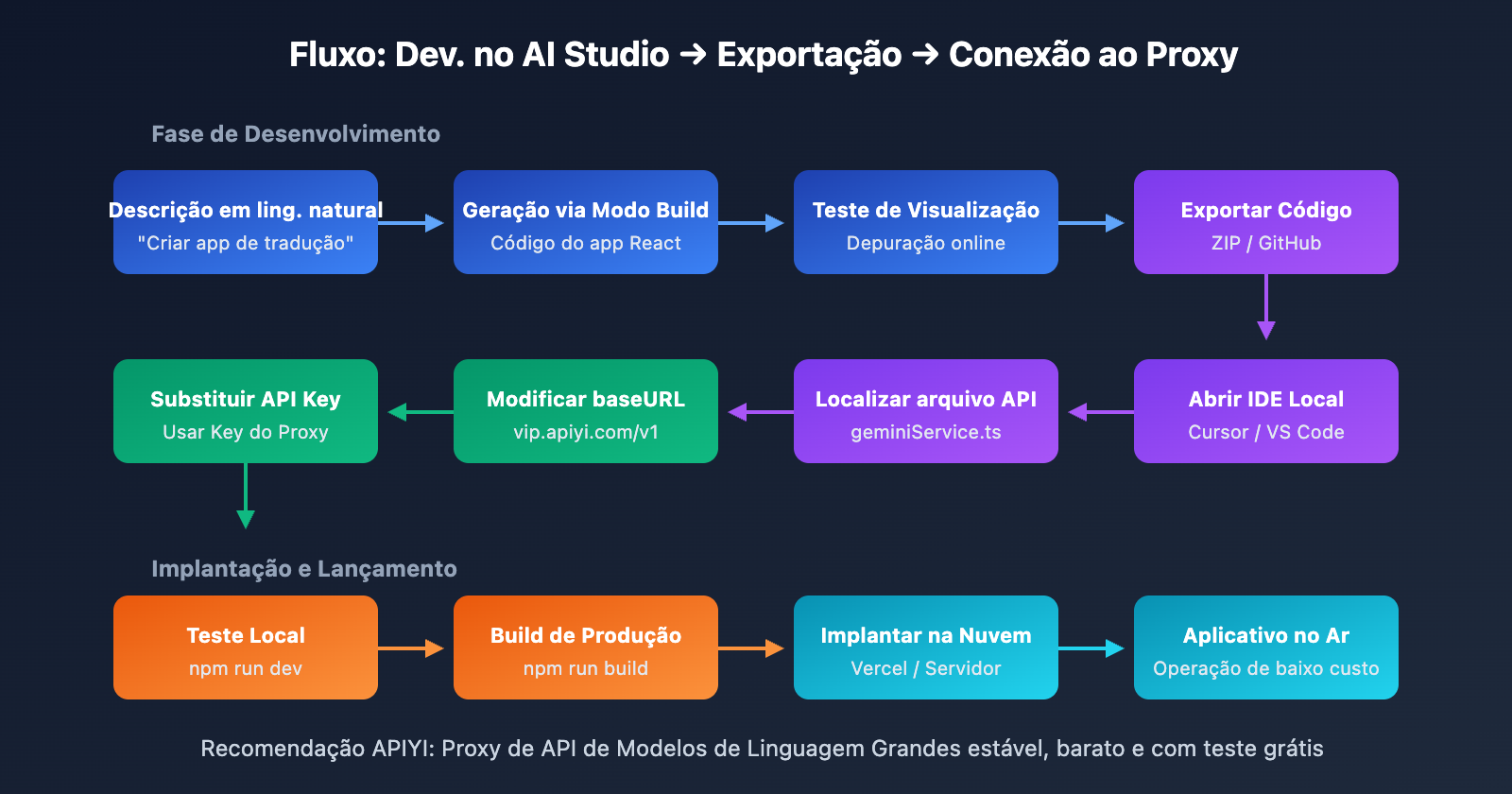 Fluxo: Dev. no AI Studio → Exportação → Conexão ao Proxy

Fase de Desenvolvimento

Descrição em ling. natural
"Criar app de tradução"

Geração via Modo Build
Código do app React

Teste de Visualização
Depuração online

Exportar Código
ZIP / GitHub

Abrir IDE Local
Cursor / VS Code

Localizar arquivo API
geminiService.ts

Modificar baseURL
vip.apiyi.com/v1

Substituir API Key
Usar Key do Proxy

Implantação e Lançamento

Teste Local
npm run dev

Build de Produção
npm run build

Implantar na Nuvem
Vercel / Servidor

Aplicativo no Ar
Operação de baixo custo

Recomendação APIYI: Proxy de API de Modelos de Linguagem Grandes estável, barato e com teste grátis